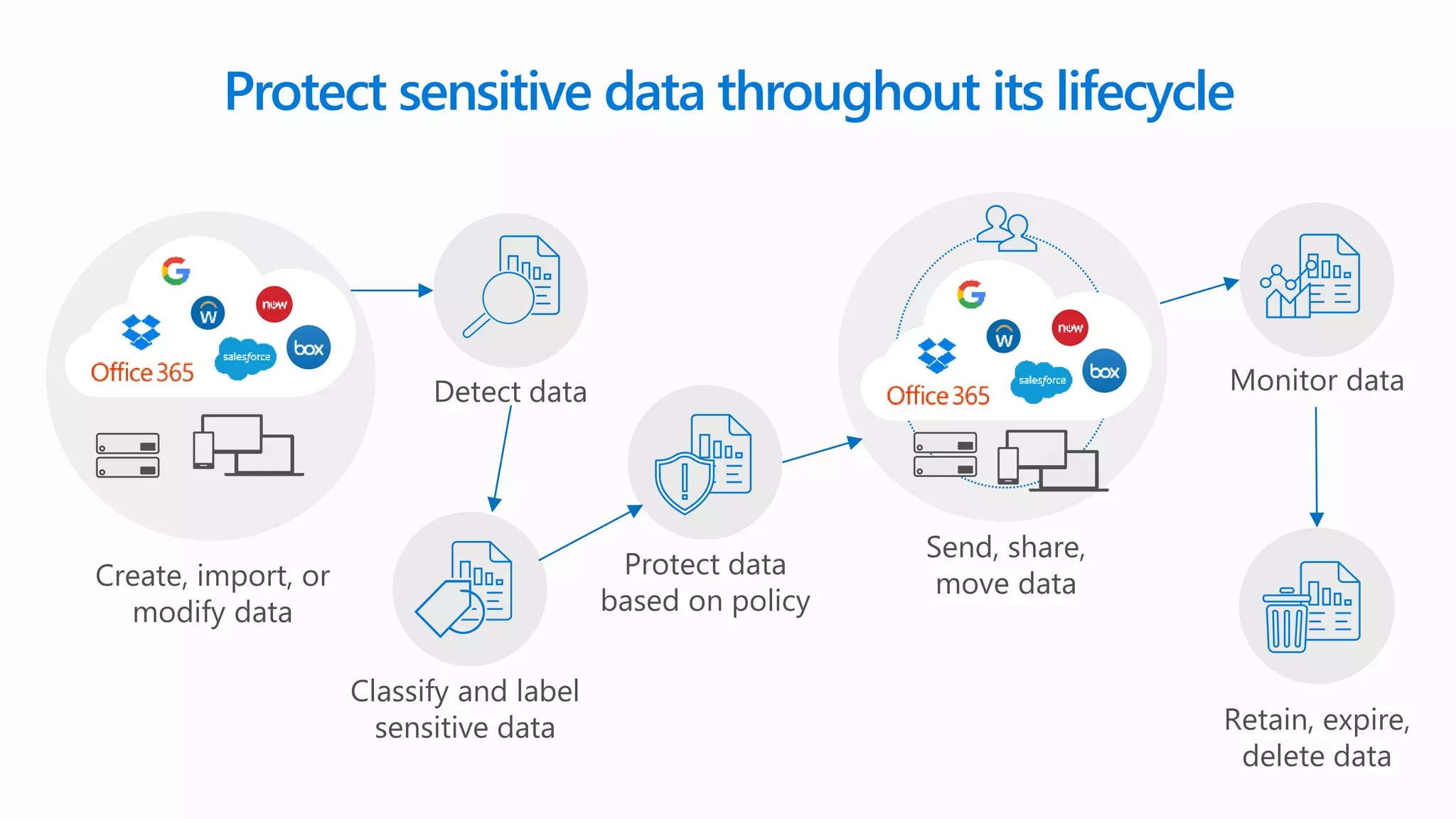 Protect sensitive data throughout its lifecycle

G
W
now
Office 365
salesforce
box

Create, import, or modify data

Detect data

Classify and label sensitive data

Protect data based on policy

G
W
now
Office 365
salesforce
box

Send, share, move data

Monitor data

Retain, expire, delete data